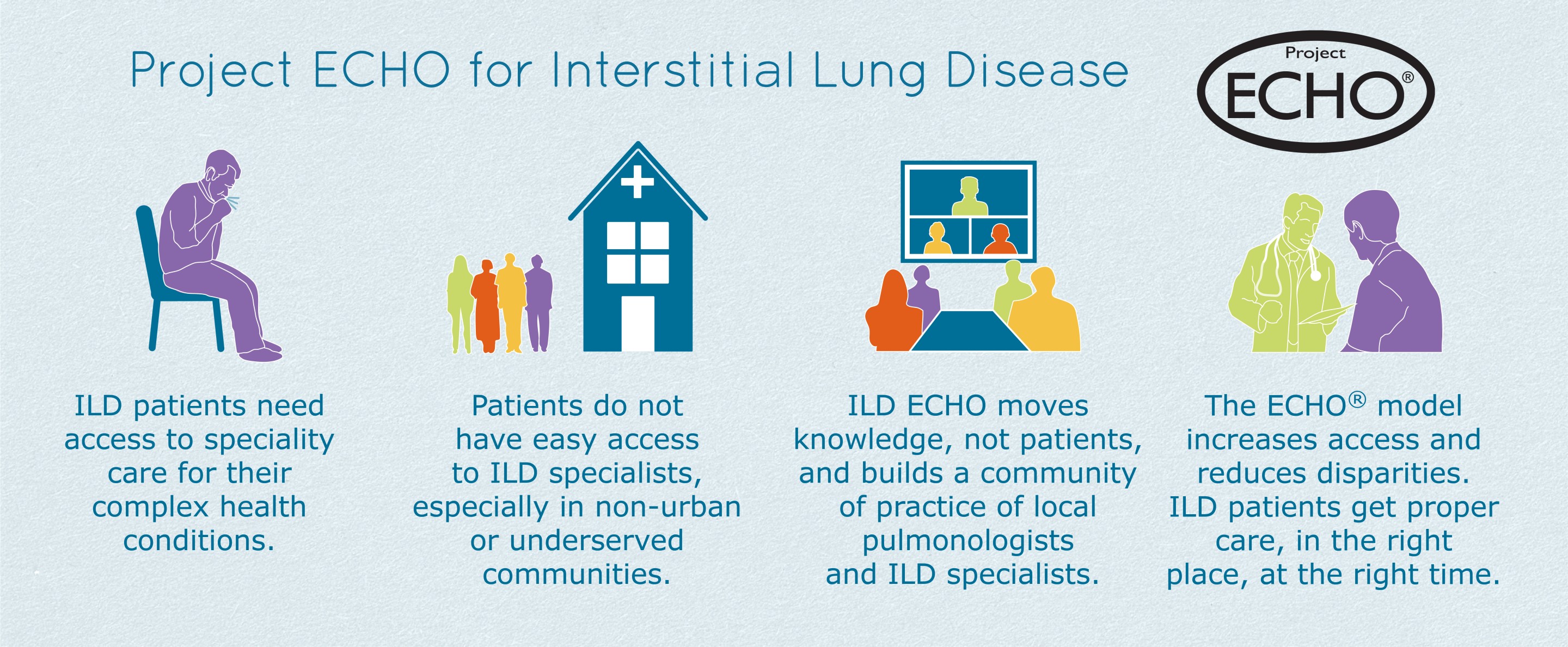 Project ECHO for Interstitial Lung Disease

Project ECHO®

ILD patients need access to speciality care for their complex health conditions.

Patients do not have easy access to ILD specialists, especially in non-urban or underserved communities.

ILD ECHO moves knowledge, not patients, and builds a community of practice of local pulmonologists and ILD specialists.

The ECHO® model increases access and reduces disparities. ILD patients get proper care, in the right place, at the right time.